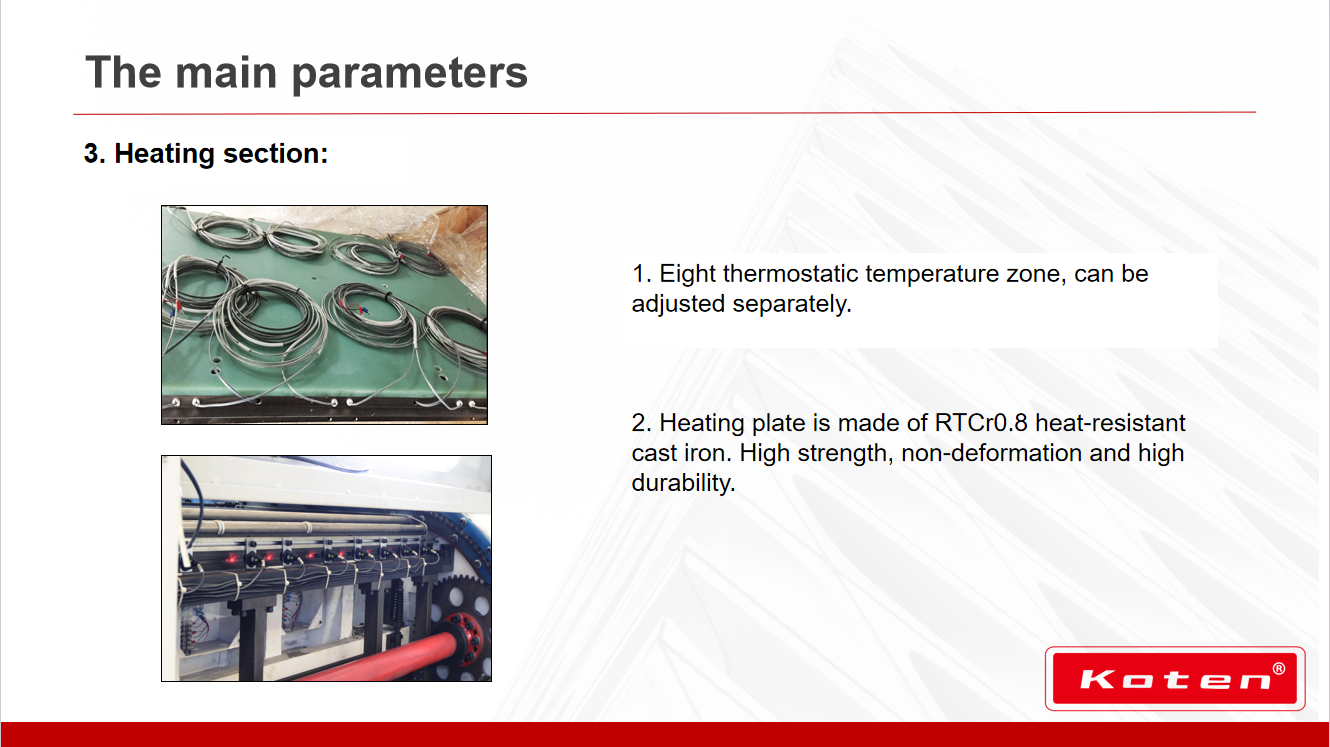 The main parameters

3. Heating section:

1. Eight thermostatic temperature zone, can be adjusted separately.

2. Heating plate is made of RTCr0.8 heat-resistant cast iron. High strength, non-deformation and high durability.

Koten®